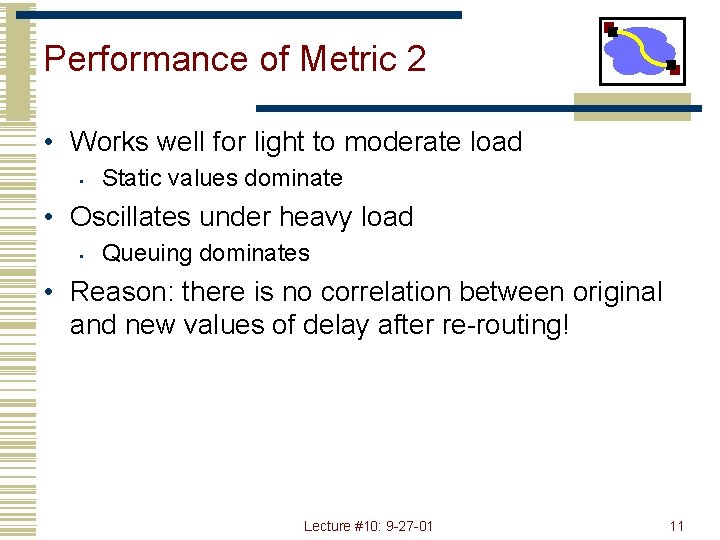 Performance of Metric 2

• Works well for light to moderate load
  ▪ Static values dominate
• Oscillates under heavy load
  ▪ Queuing dominates
• Reason: there is no correlation between original and new values of delay after re-routing!

Lecture #10: 9-27-01

11